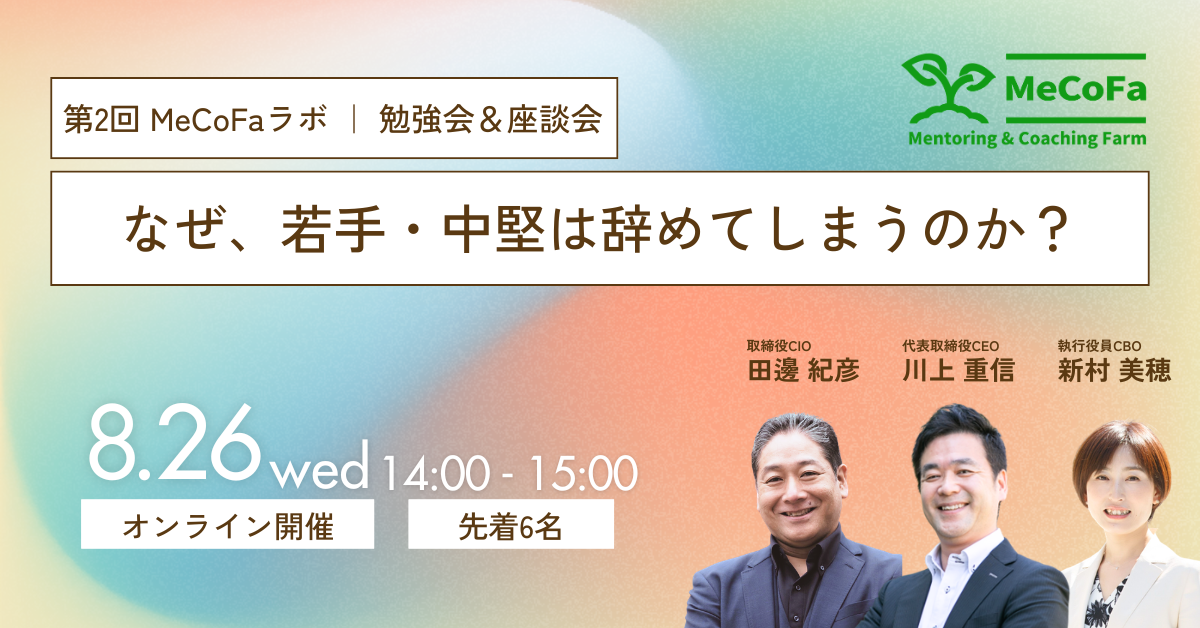 第2回 MeCoFaラボ ｜ 勉強会＆座談会

MeCoFa
Mentoring & Coaching Farm

なぜ、若手・中堅は辞めてしまうのか？

取締役CIO
田邊 紀彦

代表取締役CEO
川上 重信

執行役員CBO
新村 美穂

8.26 wed 14:00 - 15:00

オンライン開催

先着6名